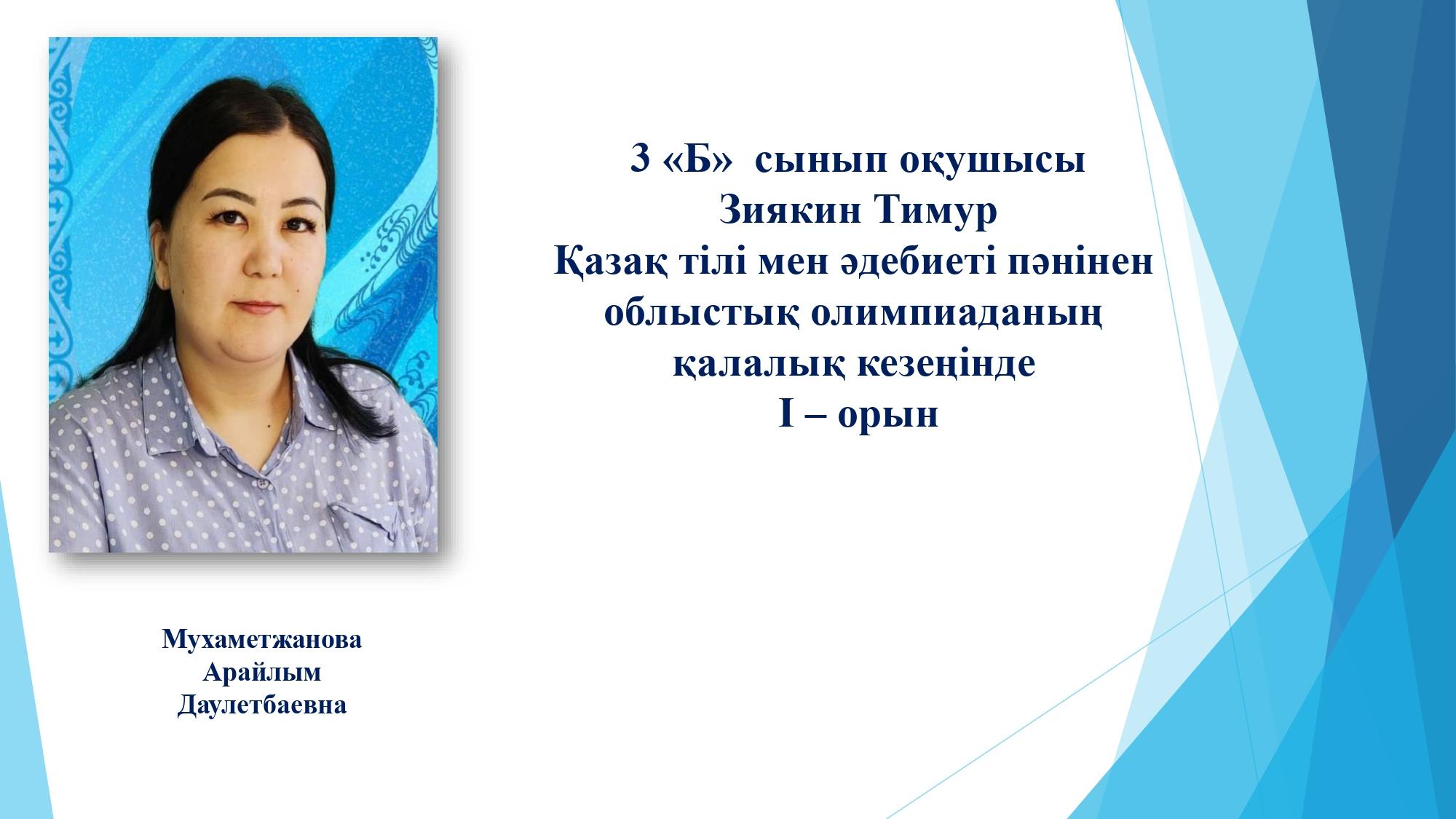 3 «Б» сынып оқушысы
Зиякин Тимур
Қазақ тілі мен әдебиеті пәнінен облыстық олимпиаданың қалалық кезеңінде
I – орын

Мухаметжанова
Арайлым
Даулетбаевна